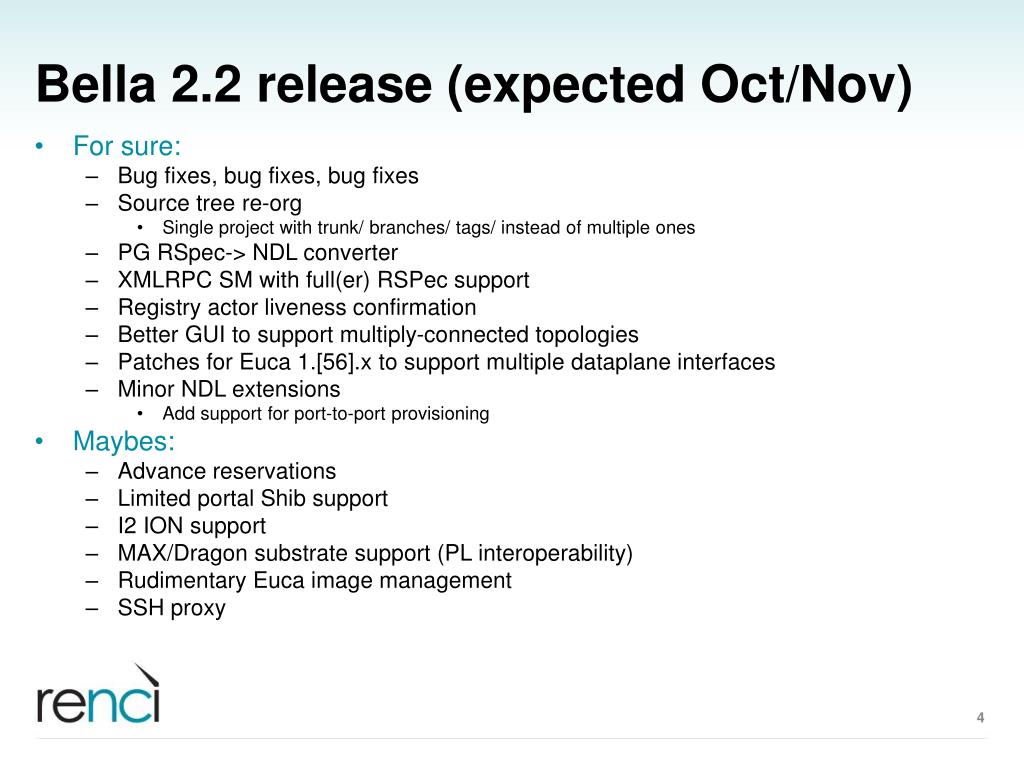 Bella 2.2 release (expected Oct/Nov)

• For sure:
– Bug fixes, bug fixes, bug fixes
– Source tree re-org
• Single project with trunk/ branches/ tags/ instead of multiple ones
– PG RSpec-> NDL converter
– XMLRPC SM with full(er) RSPec support
– Registry actor liveness confirmation
– Better GUI to support multiply-connected topologies
– Patches for Euca 1.[56].x to support multiple dataplane interfaces
– Minor NDL extensions
• Add support for port-to-port provisioning
• Maybes:
– Advance reservations
– Limited portal Shib support
– I2 ION support
– MAX/Dragon substrate support (PL interoperability)
– Rudimentary Euca image management
– SSH proxy

renci

4